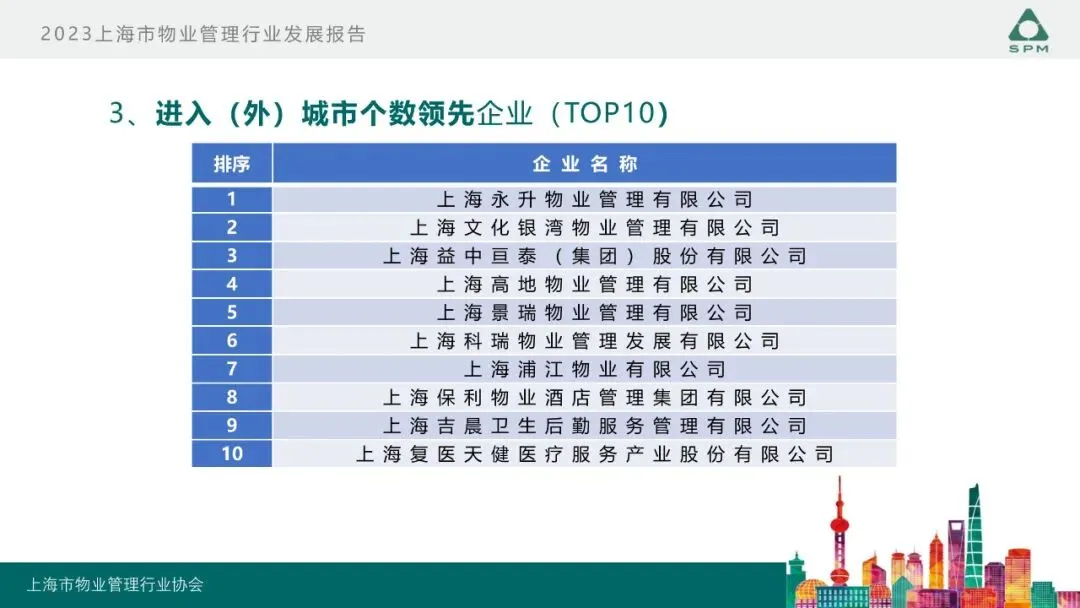 2023上海市物业管理行业发展报告

SPM

3、进入（外）城市个数领先企业（TOP10）

| 排序 | 企业名称 |
|---|---|
| 1 | 上海永升物业管理有限公司 |
| 2 | 上海文化银湾物业管理有限公司 |
| 3 | 上海益中亘泰（集团）股份有限公司 |
| 4 | 上海高地物业管理有限公司 |
| 5 | 上海景瑞物业管理有限公司 |
| 6 | 上海科瑞物业管理发展有限公司 |
| 7 | 上海浦江物业有限公司 |
| 8 | 上海保利物业酒店管理集团有限公司 |
| 9 | 上海吉晨卫生后勤服务管理有限公司 |
| 10 | 上海复医天健医疗服务产业股份有限公司 |

上海市物业管理行业协会